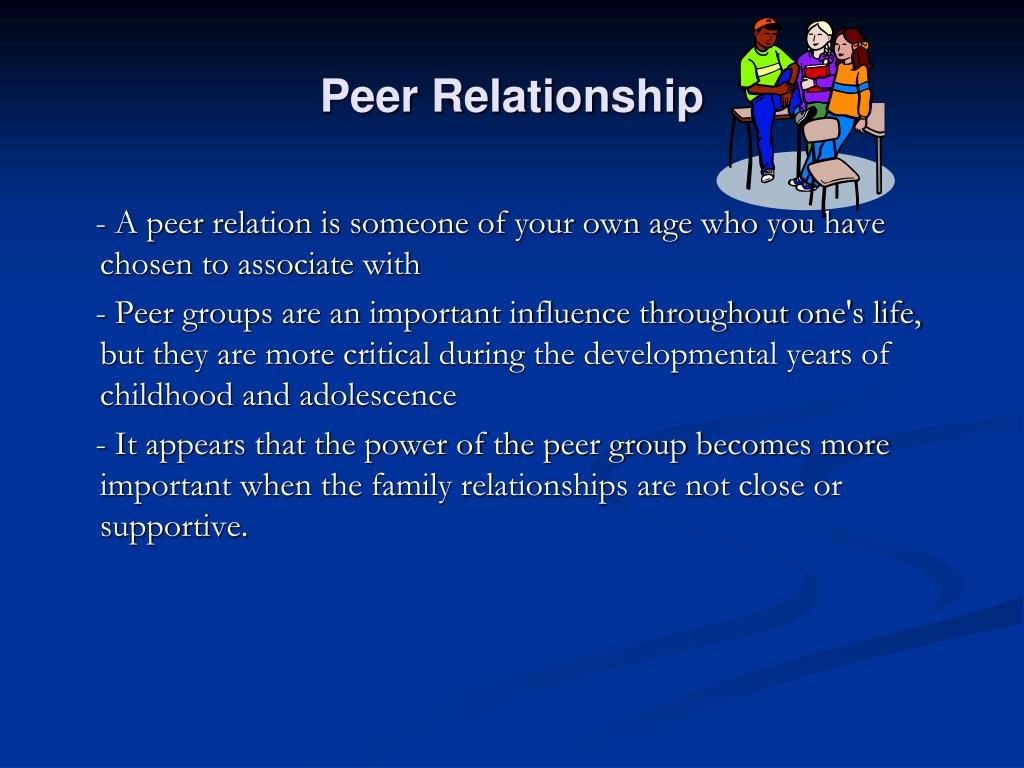 Peer Relationship

- A peer relation is someone of your own age who you have chosen to associate with

- Peer groups are an important influence throughout one's life, but they are more critical during the developmental years of childhood and adolescence

- It appears that the power of the peer group becomes more important when the family relationships are not close or supportive.